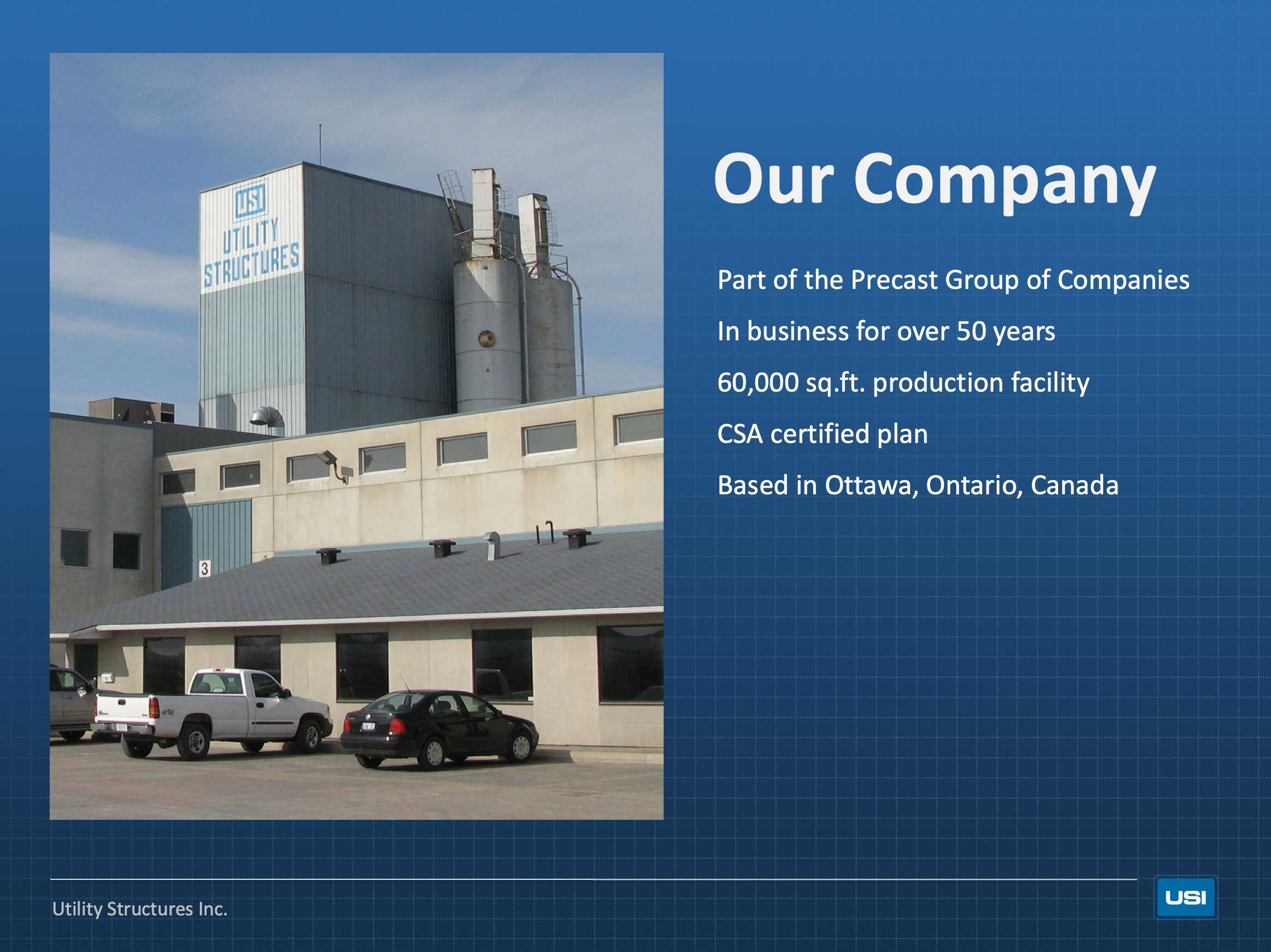 USI
UTILITY
STRUCTURES

3

Our Company

Part of the Precast Group of Companies

In business for over 50 years

60,000 sq.ft. production facility

CSA certified plan

Based in Ottawa, Ontario, Canada

Utility Structures Inc.

USI